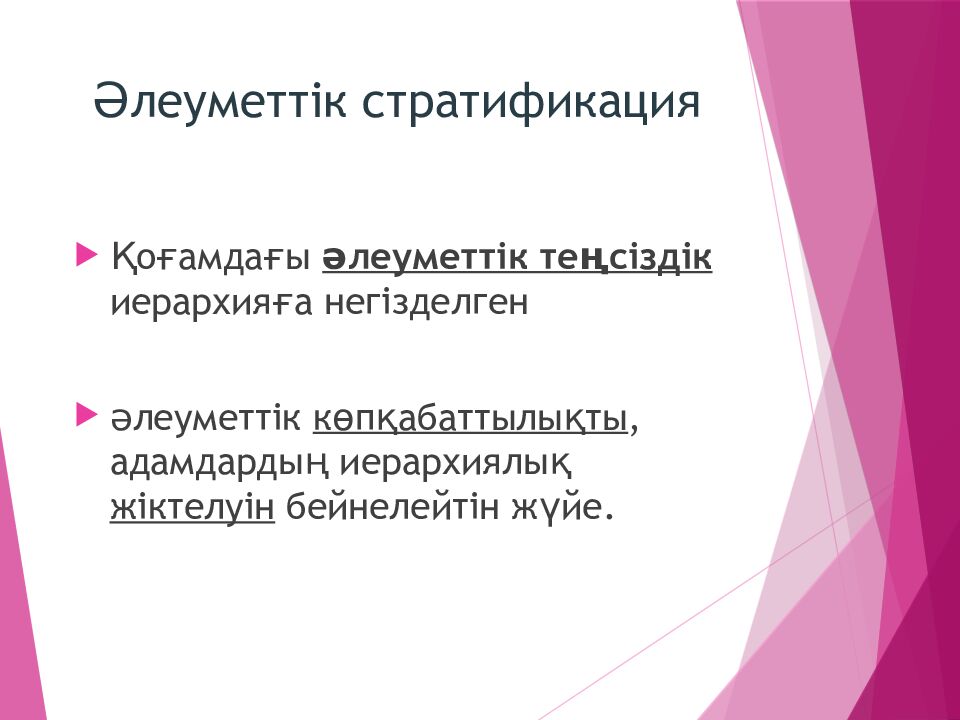 Әлеуметтік стратификация

Қоғамдағы әлеуметтік теңсіздік иерархияға негізделген

әлеуметтік көпқабаттылықты, адамдардың иерархиялық жіктелуін бейнелейтін жүйе.